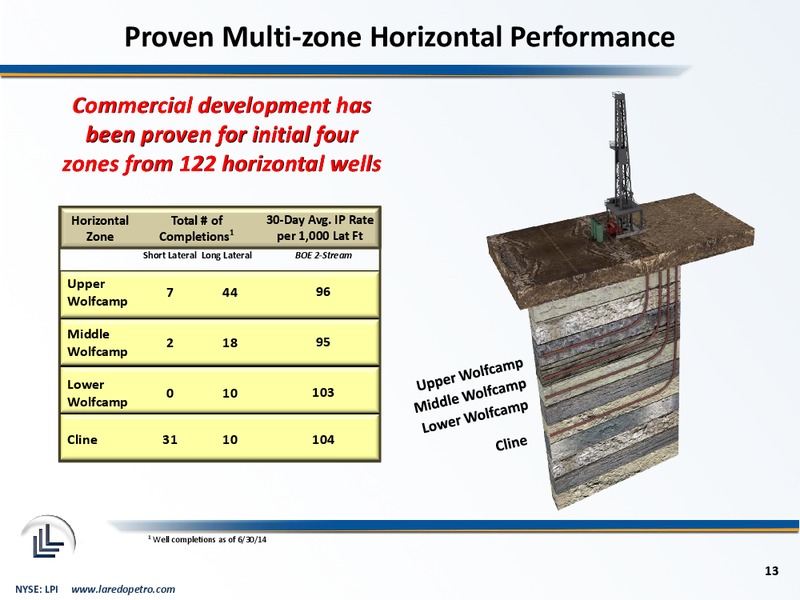 Proven Multi-zone Horizontal Performance

Commercial development has been proven for initial four zones from 122 horizontal wells

| Horizontal Zone | Total # of Completions$^1$ | | 30-Day Avg. IP Rate per 1,000 Lat Ft |
|---|---|---|---|
| | Short Lateral | Long Lateral | BOE 2-Stream |
| Upper Wolfcamp | 7 | 44 | 96 |
| Middle Wolfcamp | 2 | 18 | 95 |
| Lower Wolfcamp | 0 | 10 | 103 |
| Cline | 31 | 10 | 104 |

Upper Wolfcamp
Middle Wolfcamp
Lower Wolfcamp
Cline

$^1$ Well completions as of 6/30/14

13

NYSE: LPI www.laredopetro.com